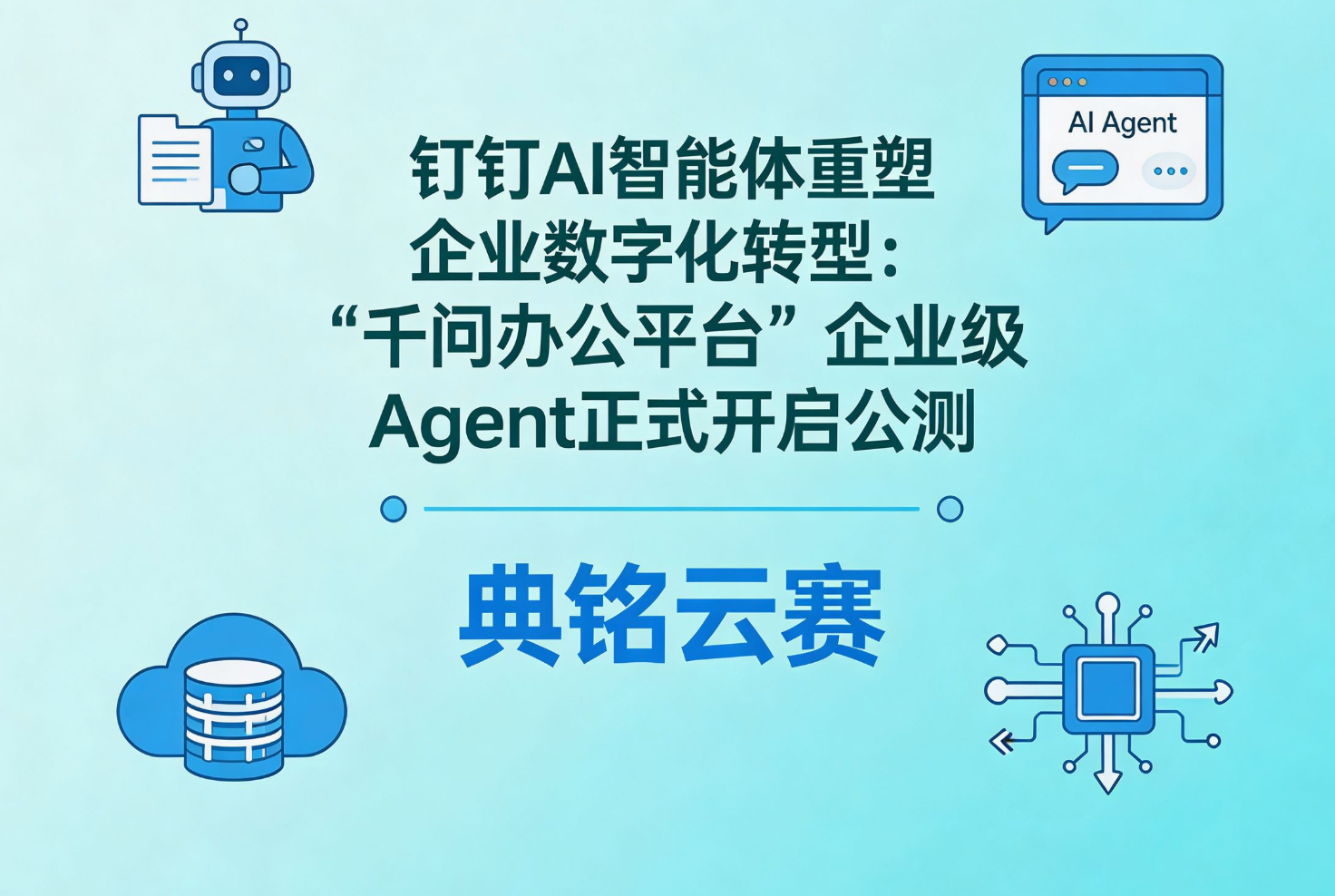 AI Agent

钉钉AI智能体重塑企业数字化转型：“千问办公平台”企业级Agent正式开启公测

典铭云赛